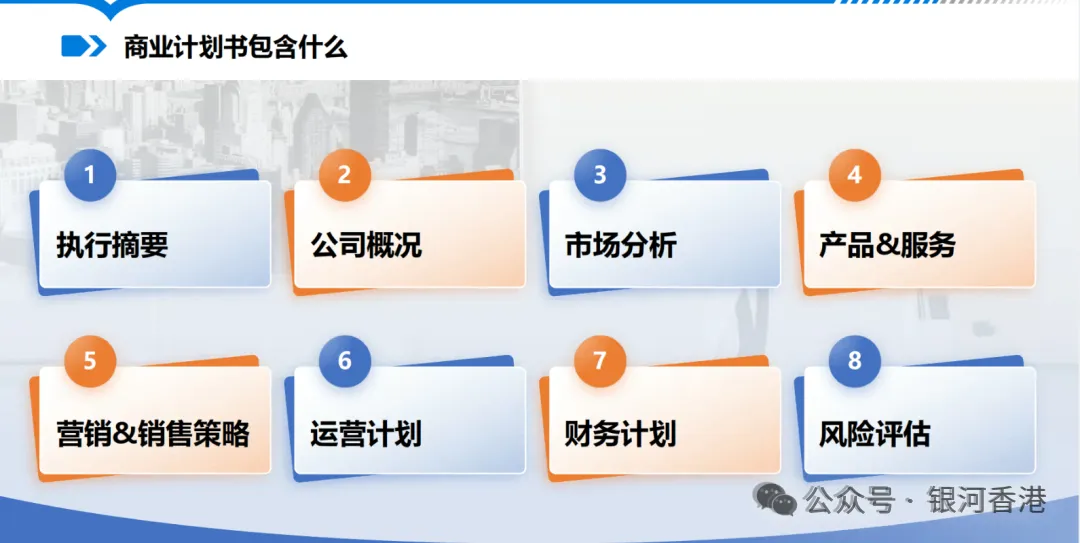 商业计划书包含什么

1
执行摘要

2
公司概况

3
市场分析

4
产品&服务

5
营销&销售策略

6
运营计划

7
财务计划

8
风险评估

公众号 · 银河香港